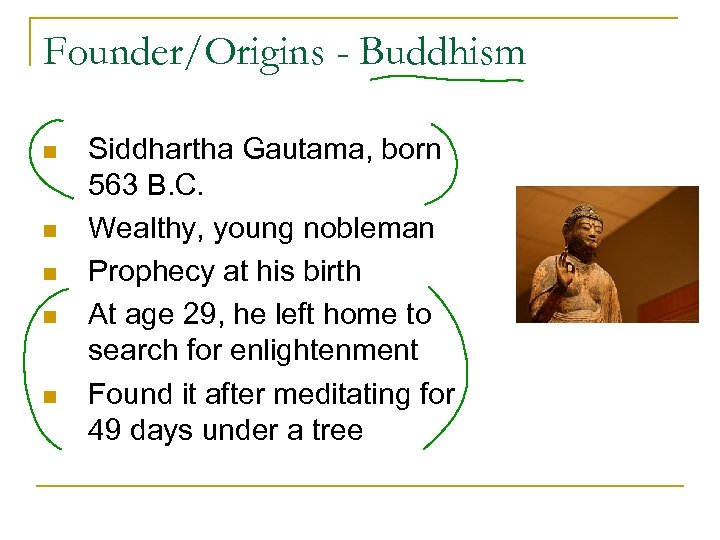 Founder/Origins - Buddhism

- Siddhartha Gautama, born 563 B.C.
- Wealthy, young nobleman
- Prophecy at his birth
- At age 29, he left home to search for enlightenment
- Found it after meditating for 49 days under a tree